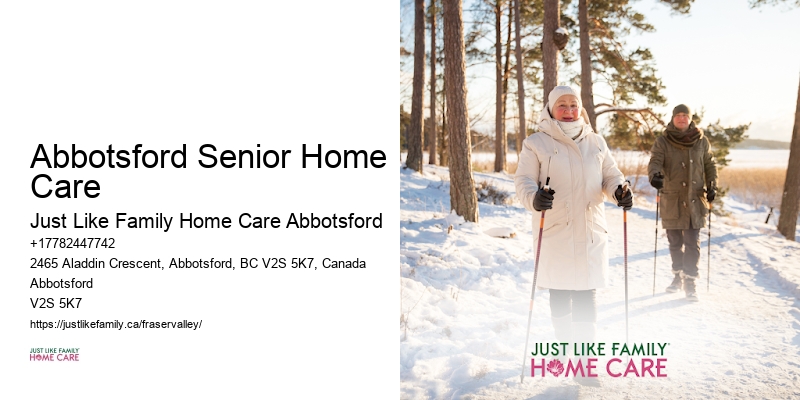 Abbotsford Senior Home Care

Just Like Family Home Care Abbotsford

+17782447742

2465 Aladdin Crescent, Abbotsford, BC V2S 5K7, Canada

Abbotsford

V2S 5K7

https://justlikefamily.ca/fraservalley/

JUST LIKE FAMILY HOME CARE

JUST LIKE FAMILY HOME CARE